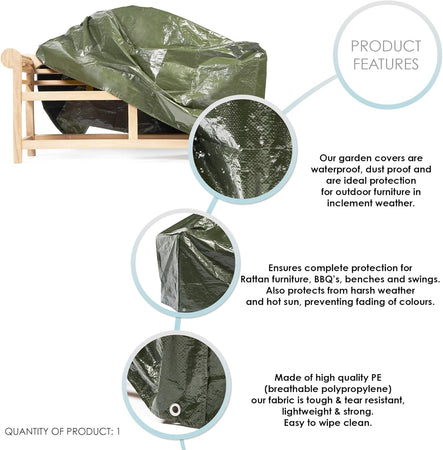 PRODUCT FEATURES

Our garden covers are waterproof, dust proof and are ideal protection for outdoor furniture in inclement weather.

Ensures complete protection for Rattan furniture, BBQ's, benches and swings. Also protects from harsh weather and hot sun, preventing fading of colours.

Made of high quality PE (breathable polypropylene) our fabric is tough & tear resistant, lightweight & strong. Easy to wipe clean.

QUANTITY OF PRODUCT: 1